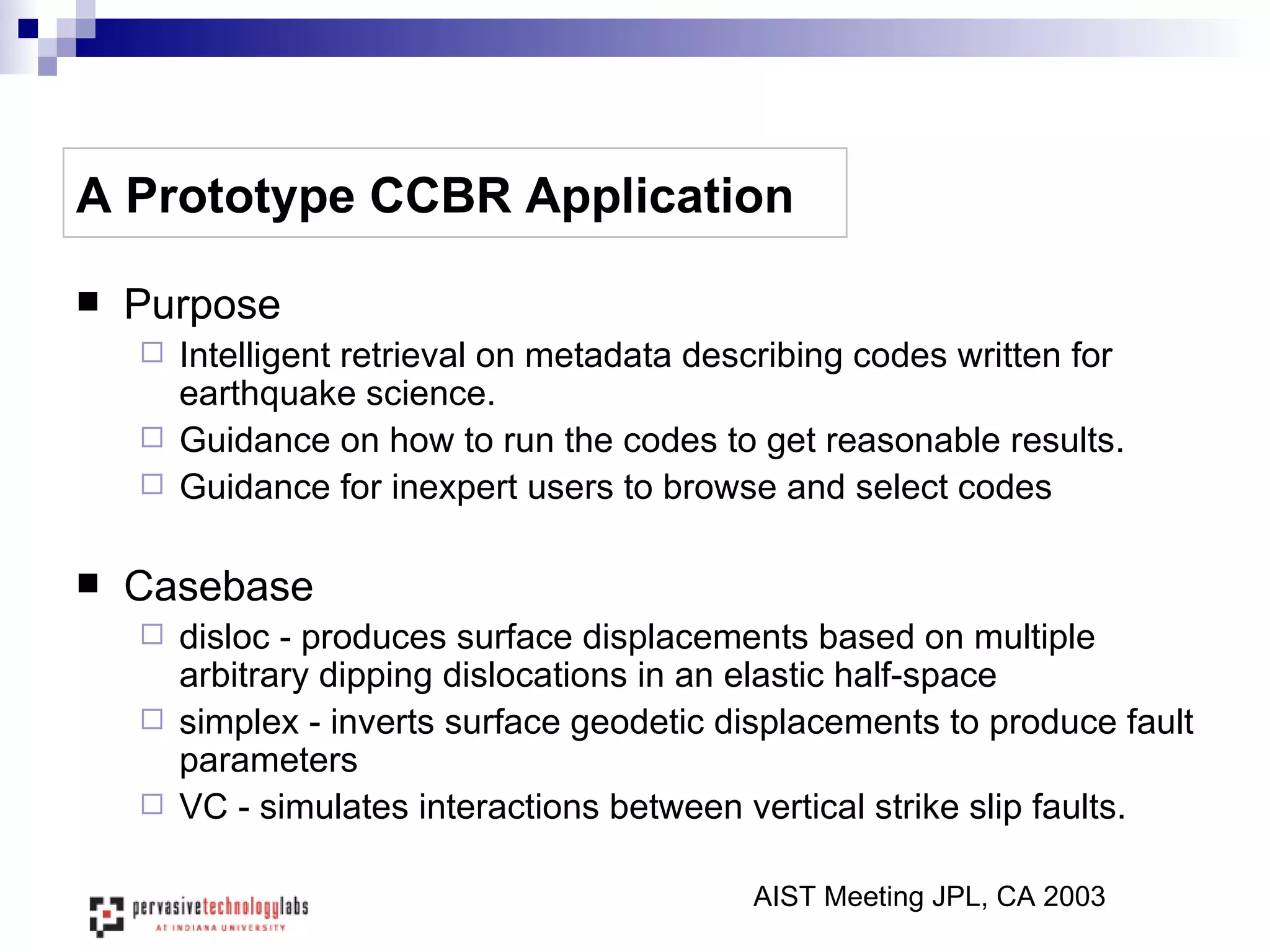 A Prototype CCBR Application

■ Purpose

□ Intelligent retrieval on metadata describing codes written for earthquake science.

□ Guidance on how to run the codes to get reasonable results.

□ Guidance for inexpert users to browse and select codes

■ Casebase

□ disloc - produces surface displacements based on multiple arbitrary dipping dislocations in an elastic half-space

□ simplex - inverts surface geodetic displacements to produce fault parameters

□ VC - simulates interactions between vertical strike slip faults.

pervasivetechnologylabs AT INDIANA UNIVERSITY

AIST Meeting JPL, CA 2003